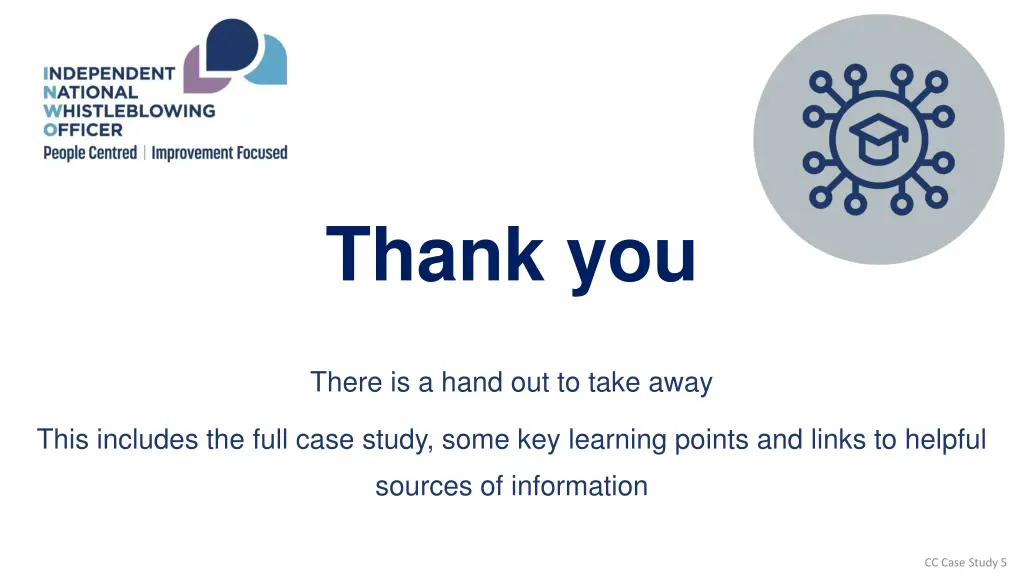 INDEPENDENT
NATIONAL
WHISTLEBLOWING
OFFICER
People Centred | Improvement Focused

Thank you

There is a hand out to take away

This includes the full case study, some key learning points and links to helpful sources of information

CC Case Study 5